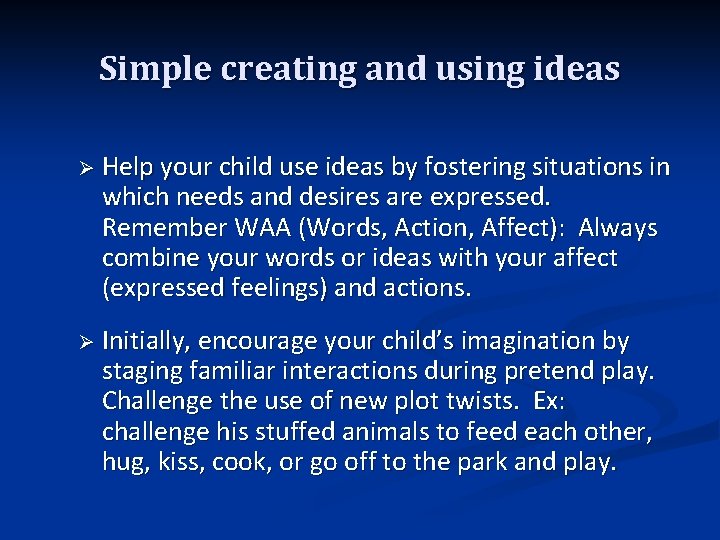 Simple creating and using ideas

➢ Help your child use ideas by fostering situations in which needs and desires are expressed. Remember WAA (Words, Action, Affect): Always combine your words or ideas with your affect (expressed feelings) and actions.

➢ Initially, encourage your child's imagination by staging familiar interactions during pretend play. Challenge the use of new plot twists. Ex: challenge his stuffed animals to feed each other, hug, kiss, cook, or go off to the park and play.